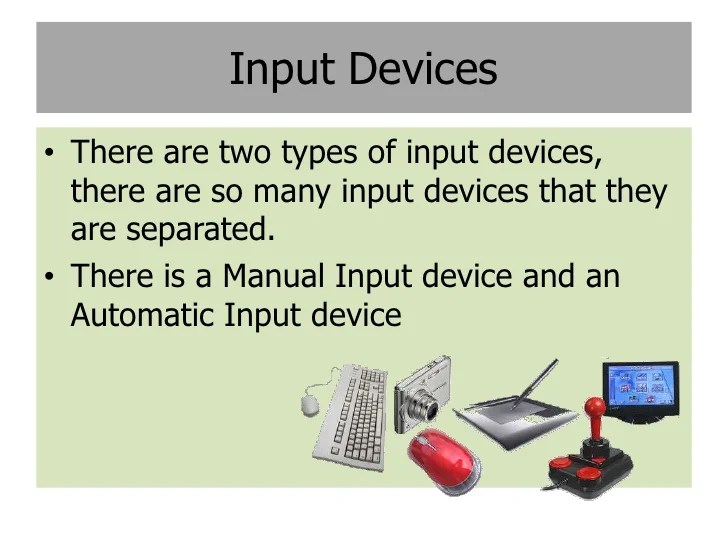 Input Devices

• There are two types of input devices, there are so many input devices that they are separated.

• There is a Manual Input device and an Automatic Input device